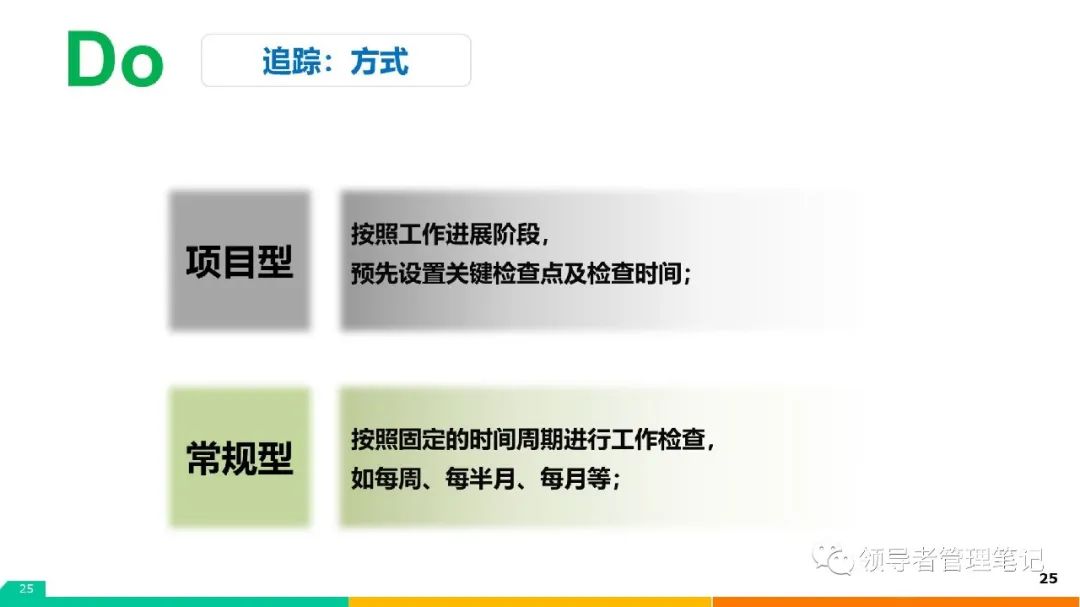 Do

追踪：方式

项目型

按照工作进展阶段，
预先设置关键检查点及检查时间；

常规型

按照固定的时间周期进行工作检查，
如每周、每半月、每月等；

领导者管理笔记

25

25